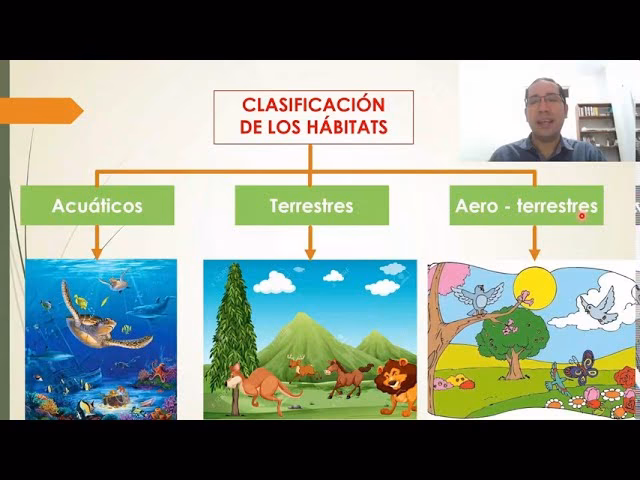 CLASIFICACIÓN DE LOS HÁBITATS

Acuáticos

Terrestres

Aero - terrestres